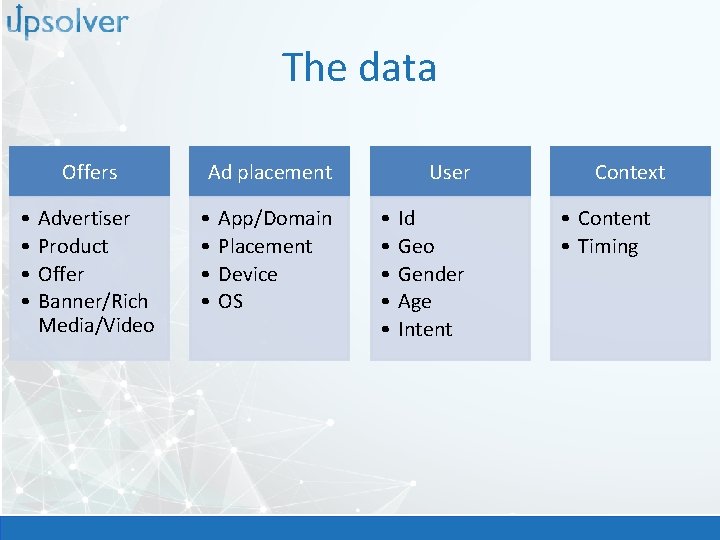 upsolver

The data

Offers
• Advertiser
• Product
• Offer
• Banner/Rich Media/Video

Ad placement
• App/Domain
• Placement
• Device
• OS

User
• Id
• Geo
• Gender
• Age
• Intent

Context
• Content
• Timing